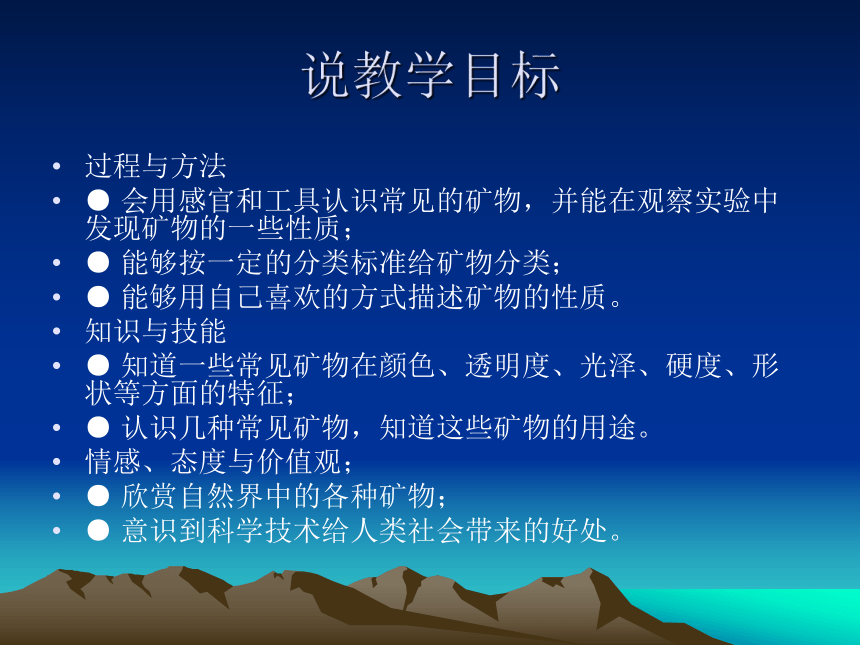 说教学目标

• 过程与方法
• ● 会用感官和工具认识常见的矿物，并能在观察实验中发现矿物的一些性质；
• ● 能够按一定的分类标准给矿物分类；
• ● 能够用自己喜欢的方式描述矿物的性质。
• 知识与技能
• ● 知道一些常见矿物在颜色、透明度、光泽、硬度、形状等方面的特征；
• ● 认识几种常见矿物，知道这些矿物的用途。
• 情感、态度与价值观；
• ● 欣赏自然界中的各种矿物；
• ● 意识到科学技术给人类社会带来的好处。